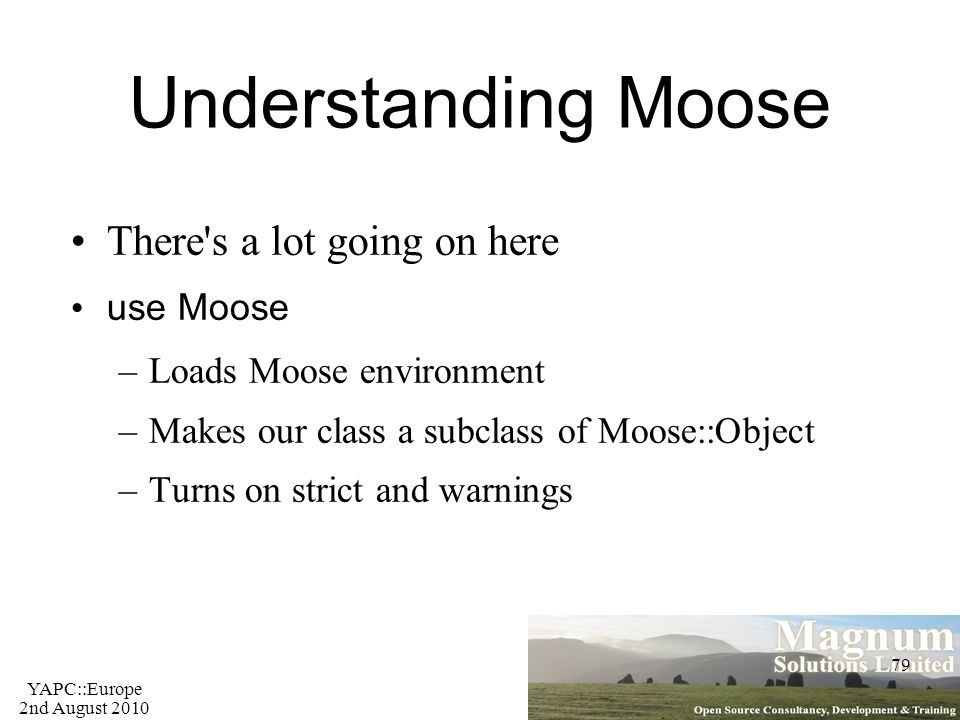 Understanding Moose

• There's a lot going on here
• use Moose
– Loads Moose environment
– Makes our class a subclass of Moose::Object
– Turns on strict and warnings

YAPC::Europe
2nd August 2010

Magnum
Solutions Limited
79
Open Source Consultancy, Development & Training